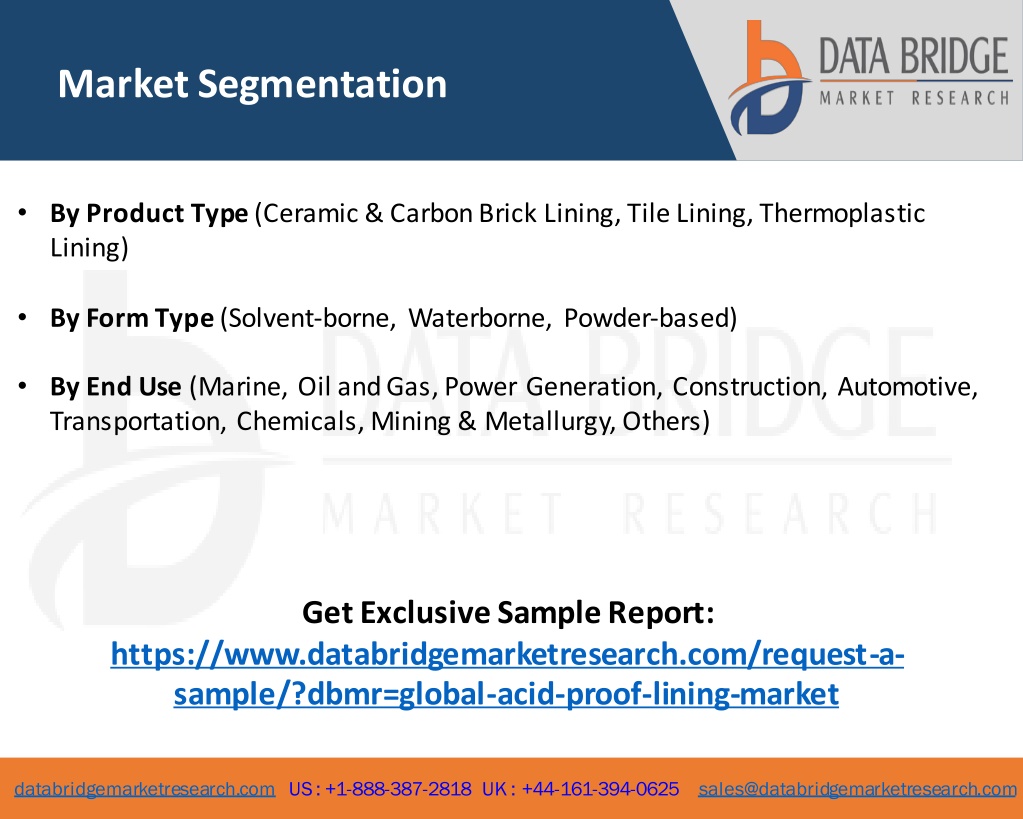 Market Segmentation

DATA BRIDGE
MARKET RESEARCH

• By Product Type (Ceramic & Carbon Brick Lining, Tile Lining, Thermoplastic Lining)

• By Form Type (Solvent-borne, Waterborne, Powder-based)

• By End Use (Marine, Oil and Gas, Power Generation, Construction, Automotive, Transportation, Chemicals, Mining & Metallurgy, Others)

DATA BRIDGE
MARKET RESEARCH

Get Exclusive Sample Report:
https://www.databridgemarketresearch.com/request-a-sample/?dbmr=global-acid-proof-lining-market

databridgemarketresearch.com US : +1-888-387-2818 UK : +44-161-394-0625 sales@databridgemarketresearch.com